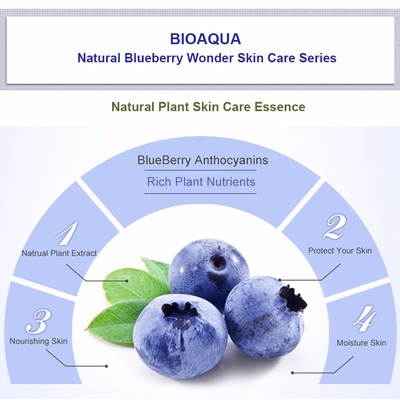 BIOAQUA
Natural Blueberry Wonder Skin Care Series

Natural Plant Skin Care Essence

BlueBerry Anthocyanins

Rich Plant Nutrients

1
Natrual Plant Extract

2
Protect Your Skin

3
Nourishing Skin

4
Moisture Skin